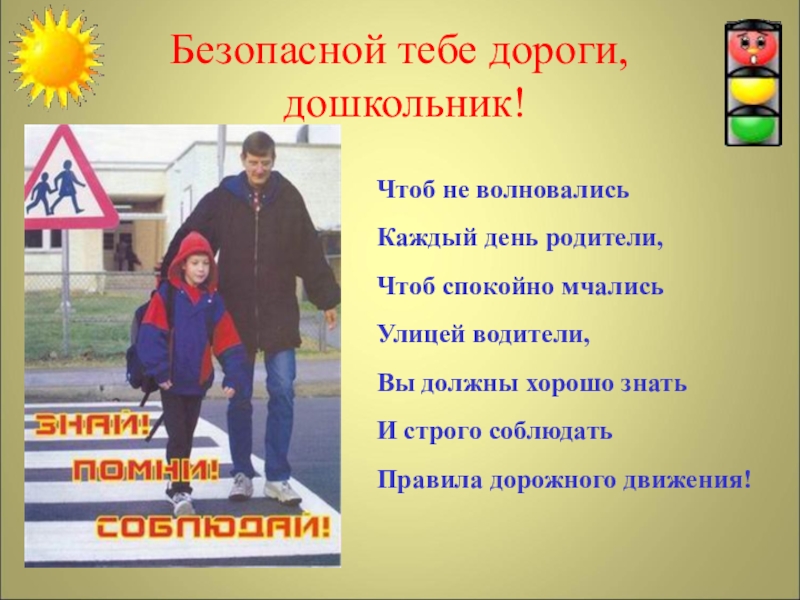 Безопасной тебе дороги, дошкольник!

ЗНАЙ!
ПОМНИ!
СОБЛЮДАЙ!

Чтоб не волновались
Каждый день родители,
Чтоб спокойно мчались
Улицей водители,
Вы должны хорошо знать
И строго соблюдать
Правила дорожного движения!